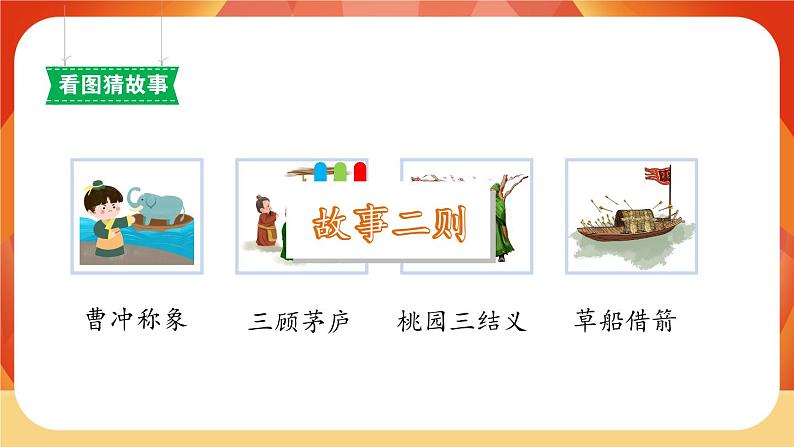 看图猜故事

故事二则

曹冲称象

三顾茅庐

桃园三结义

草船借箭